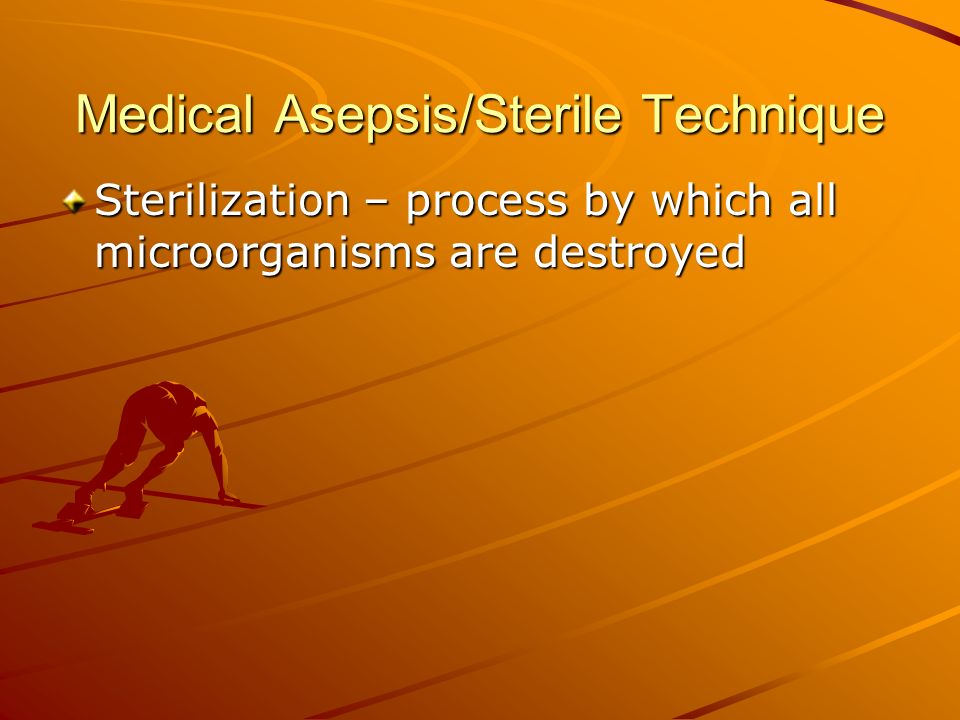 Medical Asepsis/Sterile Technique

Sterilization – process by which all microorganisms are destroyed